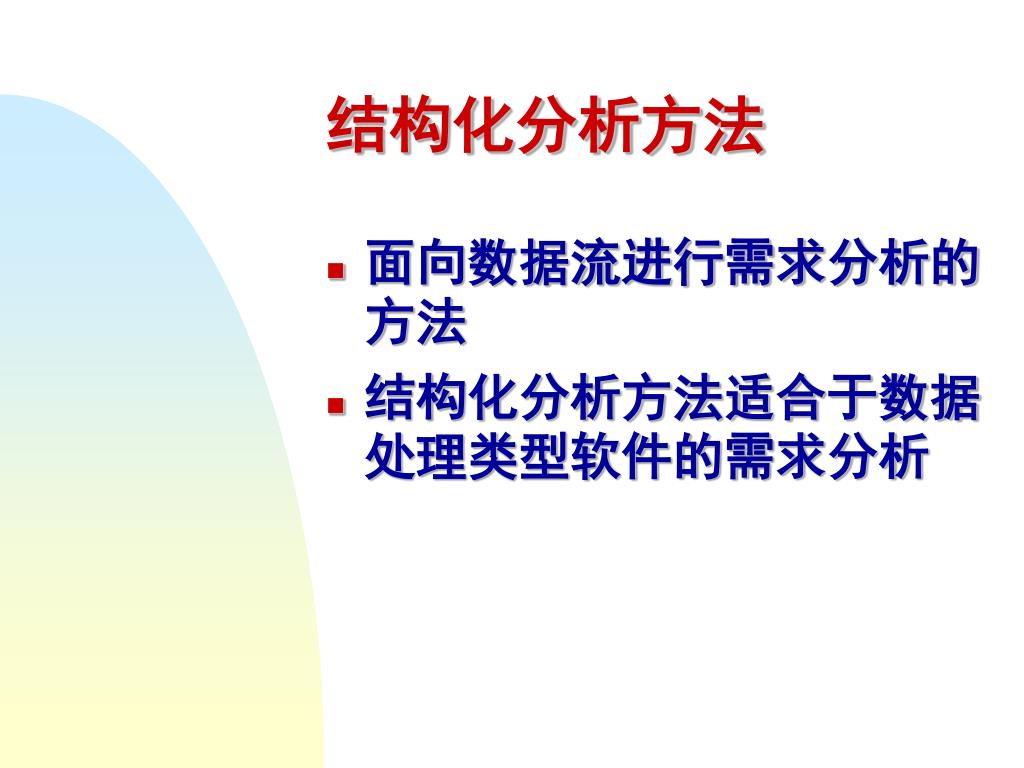 结构化分析方法

- 面向数据流进行需求分析的方法
- 结构化分析方法适合于数据处理类型软件的需求分析